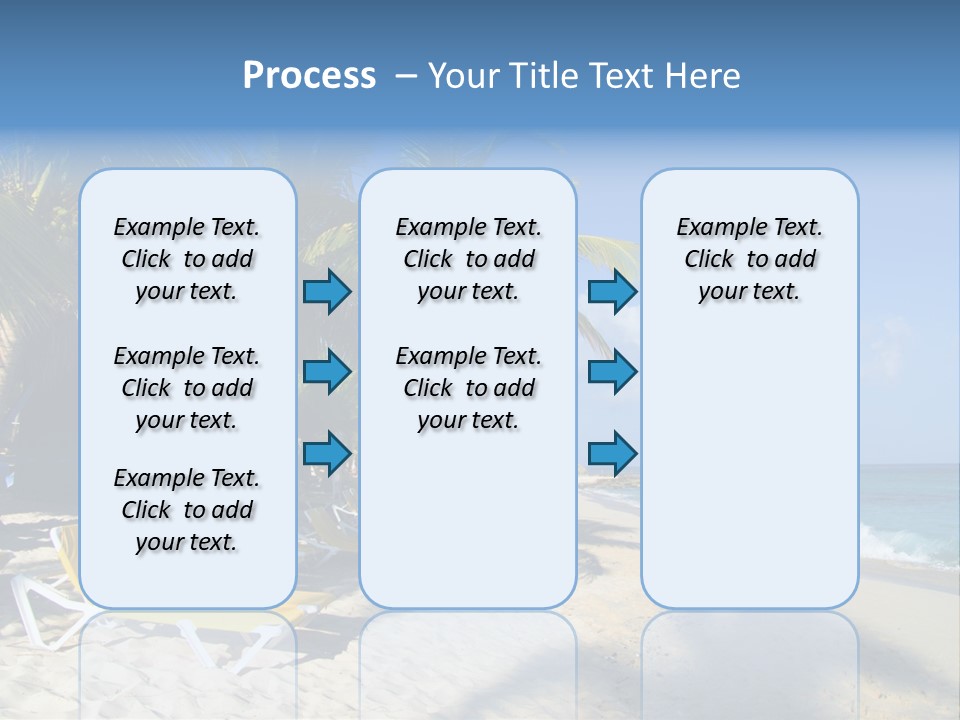 Process – Your Title Text Here

Example Text. Click to add your text.

Example Text. Click to add your text.

Example Text. Click to add your text.

Example Text. Click to add your text.

Example Text. Click to add your text.

Example Text. Click to add your text.